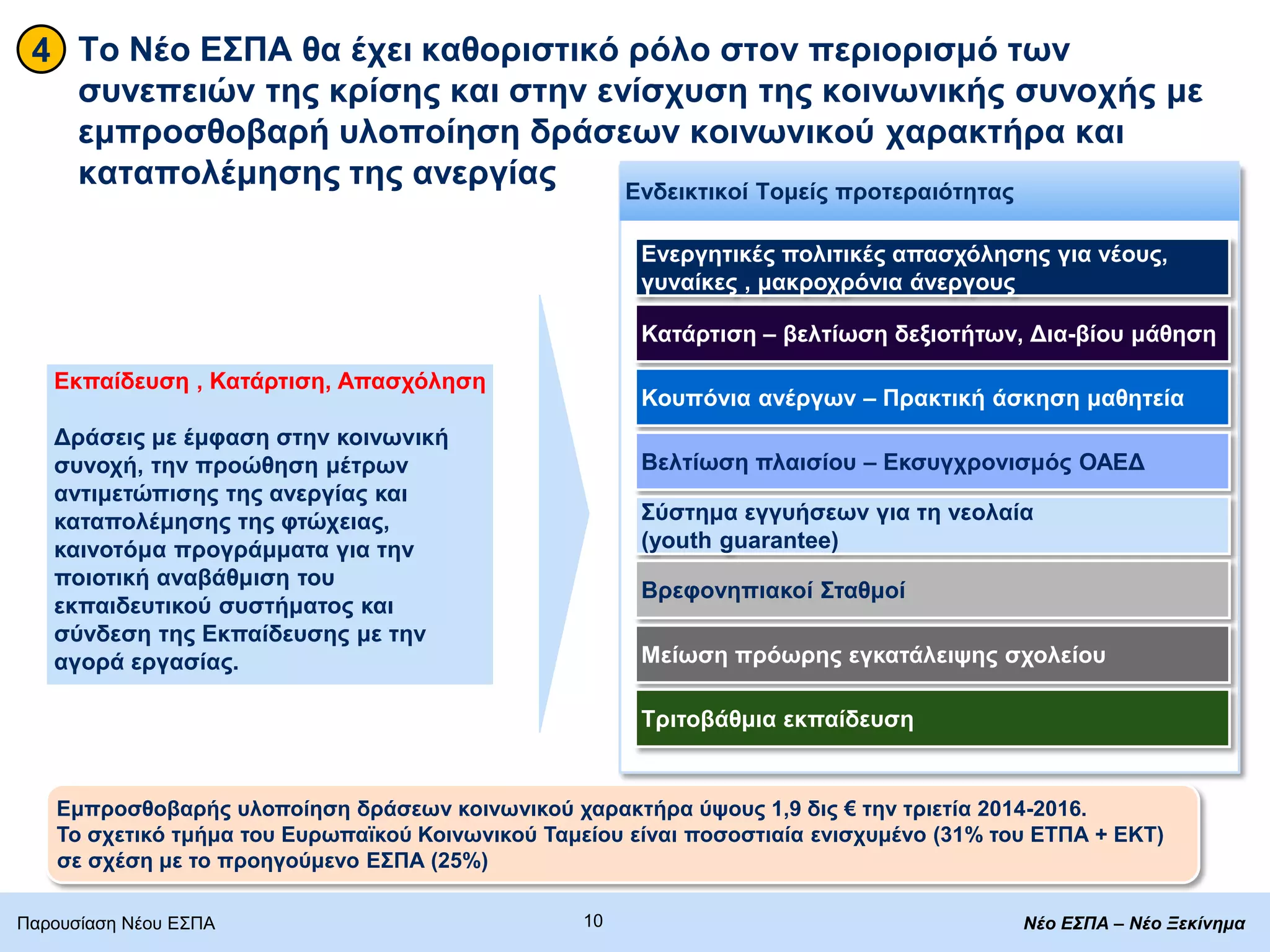 4 Το Νέο ΕΣΠΑ θα έχει καθοριστικό ρόλο στον περιορισμό των συνεπειών της κρίσης και στην ενίσχυση της κοινωνικής συνοχής με εμπροσθοβαρή υλοποίηση δράσεων κοινωνικού χαρακτήρα και καταπολέμησης της ανεργίας

Εκπαίδευση , Κατάρτιση, Απασχόληση

Δράσεις με έμφαση στην κοινωνική συνοχή, την προώθηση μέτρων αντιμετώπισης της ανεργίας και καταπολέμησης της φτώχειας, καινοτόμα προγράμματα για την ποιοτική αναβάθμιση του εκπαιδευτικού συστήματος και σύνδεση της Εκπαίδευσης με την αγορά εργασίας.

Ενδεικτικοί Τομείς προτεραιότητας

Ενεργητικές πολιτικές απασχόλησης για νέους, γυναίκες , μακροχρόνια άνεργους

Κατάρτιση – βελτίωση δεξιοτήτων, Δια-βίου μάθηση

Κουπόνια ανέργων – Πρακτική άσκηση μαθητεία

Βελτίωση πλαισίου – Εκσυγχρονισμός ΟΑΕΔ

Σύστημα εγγυήσεων για τη νεολαία (youth guarantee)

Βρεφονηπιακοί Σταθμοί

Μείωση πρόωρης εγκατάλειψης σχολείου

Τριτοβάθμια εκπαίδευση

Εμπροσθοβαρής υλοποίηση δράσεων κοινωνικού χαρακτήρα ύψους 1,9 δις € την τριετία 2014-2016.
Το σχετικό τμήμα του Ευρωπαϊκού Κοινωνικού Ταμείου είναι ποσοστιαία ενισχυμένο (31% του ΕΤΠΑ + ΕΚΤ) σε σχέση με το προηγούμενο ΕΣΠΑ (25%)

Παρουσίαση Νέου ΕΣΠΑ

10

Νέο ΕΣΠΑ – Νέο Ξεκίνημα